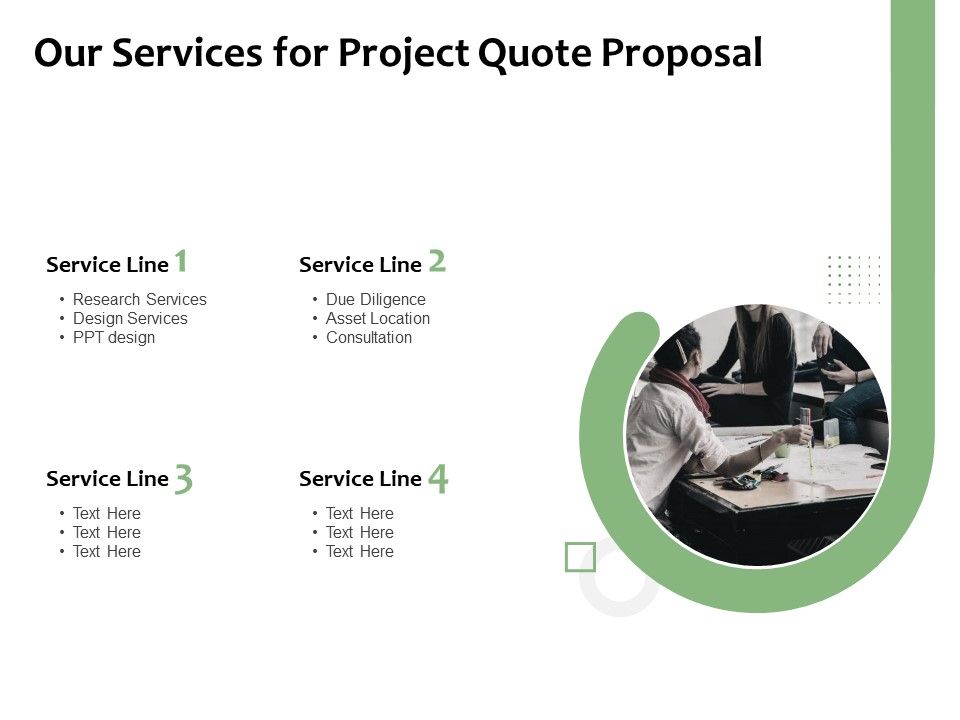 Our Services for Project Quote Proposal

Service Line 1
• Research Services
• Design Services
• PPT design

Service Line 2
• Due Diligence
• Asset Location
• Consultation

Service Line 3
• Text Here
• Text Here
• Text Here

Service Line 4
• Text Here
• Text Here
• Text Here